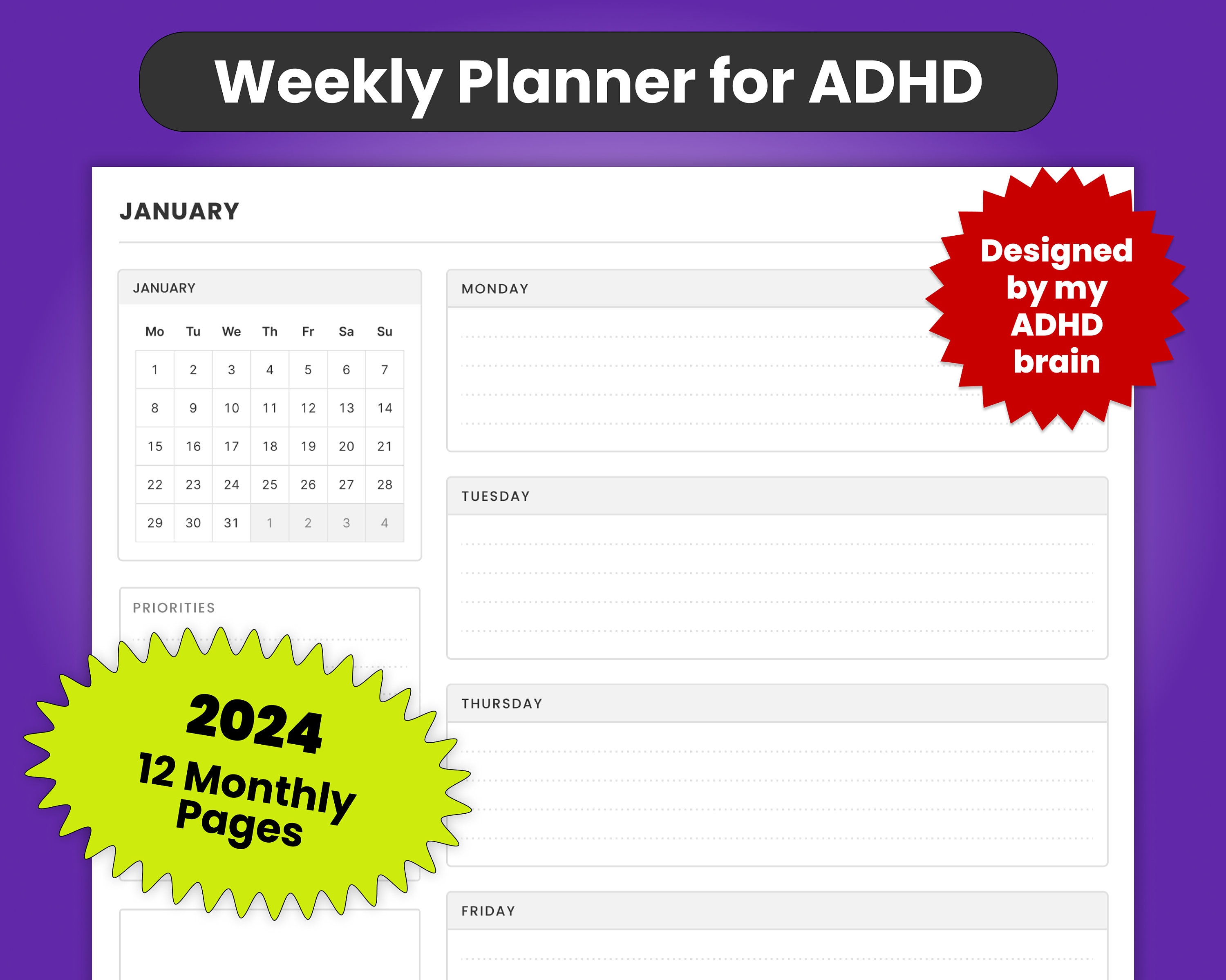 Weekly Planner for ADHD

JANUARY

Designed by my ADHD brain

JANUARY

| Mo | Tu | We | Th | Fr | Sa | Su |
|---|---|---|---|---|---|---|
| 1 | 2 | 3 | 4 | 5 | 6 | 7 |
| 8 | 9 | 10 | 11 | 12 | 13 | 14 |
| 15 | 16 | 17 | 18 | 19 | 20 | 21 |
| 22 | 23 | 24 | 25 | 26 | 27 | 28 |
| 29 | 30 | 31 | 1 | 2 | 3 | 4 |

PRIORITIES

2024
12 Monthly Pages

MONDAY

TUESDAY

THURSDAY

FRIDAY